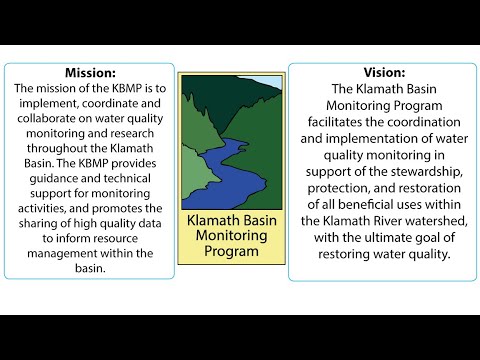 Mission:
The mission of the KBMP is to implement, coordinate and collaborate on water quality monitoring and research throughout the Klamath Basin. The KBMP provides guidance and technical support for monitoring activities, and promotes the sharing of high quality data to inform resource management within the basin.

Klamath Basin Monitoring Program

Vision:
The Klamath Basin Monitoring Program facilitates the coordination and implementation of water quality monitoring in support of the stewardship, protection, and restoration of all beneficial uses within the Klamath River watershed, with the ultimate goal of restoring water quality.